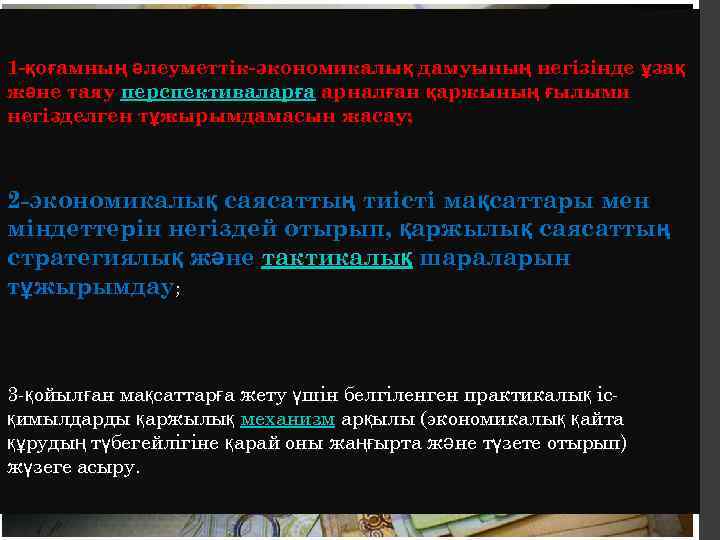 1-қоғамның әлеуметтік-экономикалық дамуының негізінде ұзақ және таяу перспективаларға арналған қаржының ғылыми негізделген тұжырымдамасын жасау;

2-экономикалық саясаттың тиісті мақсаттары мен міндеттерін негіздей отырып, қаржылық саясаттың стратегиялық және тактикалық шараларын тұжырымдау;

3-қойылған мақсаттарға жету үшін белгіленген практикалық іс-қимылдарды қаржылық механизм арқылы (экономикалық қайта құрудың түбегейлігіне қарай оны жаңғырта және түзете отырып) жүзеге асыру.